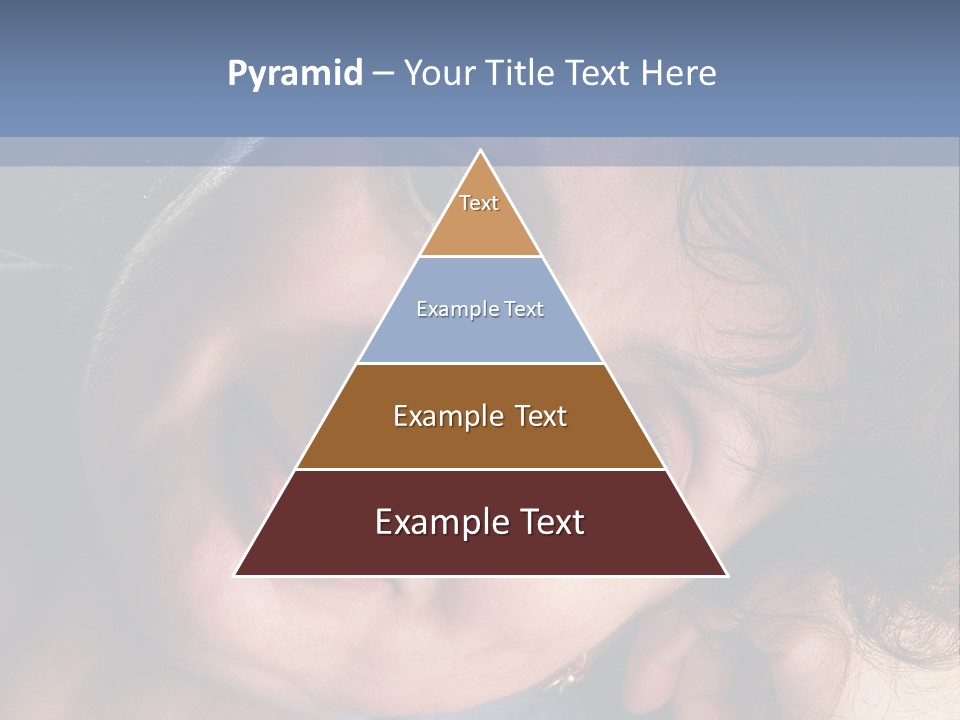 Pyramid – Your Title Text Here

Text

Example Text

Example Text

Example Text